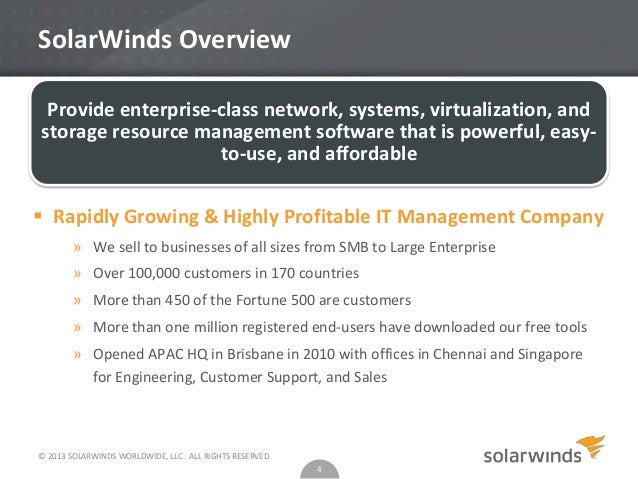 SolarWinds Overview

Provide enterprise-class network, systems, virtualization, and storage resource management software that is powerful, easy-to-use, and affordable

▪ Rapidly Growing & Highly Profitable IT Management Company

» We sell to businesses of all sizes from SMB to Large Enterprise

» Over 100,000 customers in 170 countries

» More than 450 of the Fortune 500 are customers

» More than one million registered end-users have downloaded our free tools

» Opened APAC HQ in Brisbane in 2010 with offices in Chennai and Singapore for Engineering, Customer Support, and Sales

© 2013 SOLARWINDS WORLDWIDE, LLC. ALL RIGHTS RESERVED.

4

solarwinds